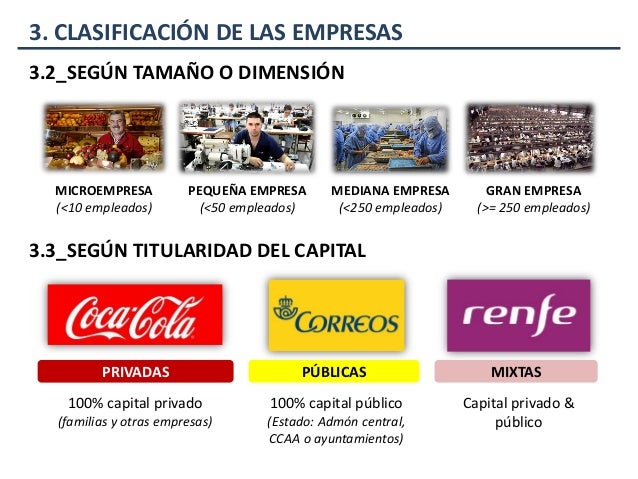 3. CLASIFICACIÓN DE LAS EMPRESAS

3.2_SEGÚN TAMAÑO O DIMENSIÓN

MICROEMPRESA
(<10 empleados)

PEQUEÑA EMPRESA
(<50 empleados)

MEDIANA EMPRESA
(<250 empleados)

GRAN EMPRESA
(>= 250 empleados)

3.3_SEGÚN TITULARIDAD DEL CAPITAL

Coca-Cola

CORREOS

renfe

PRIVADAS

100% capital privado
(familias y otras empresas)

PÚBLICAS

100% capital público
(Estado: Admón central, CCAA o ayuntamientos)

MIXTAS

Capital privado & público